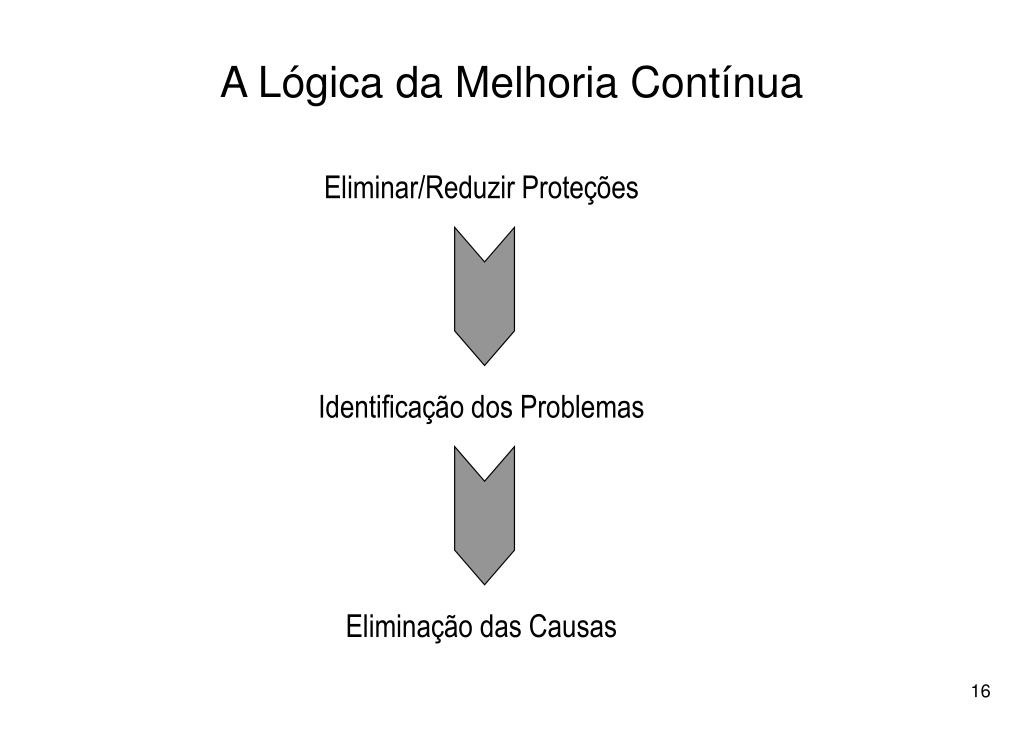 A Lógica da Melhoria Contínua

Eliminar/Reduzir Proteções

Identificação dos Problemas

Eliminação das Causas

16